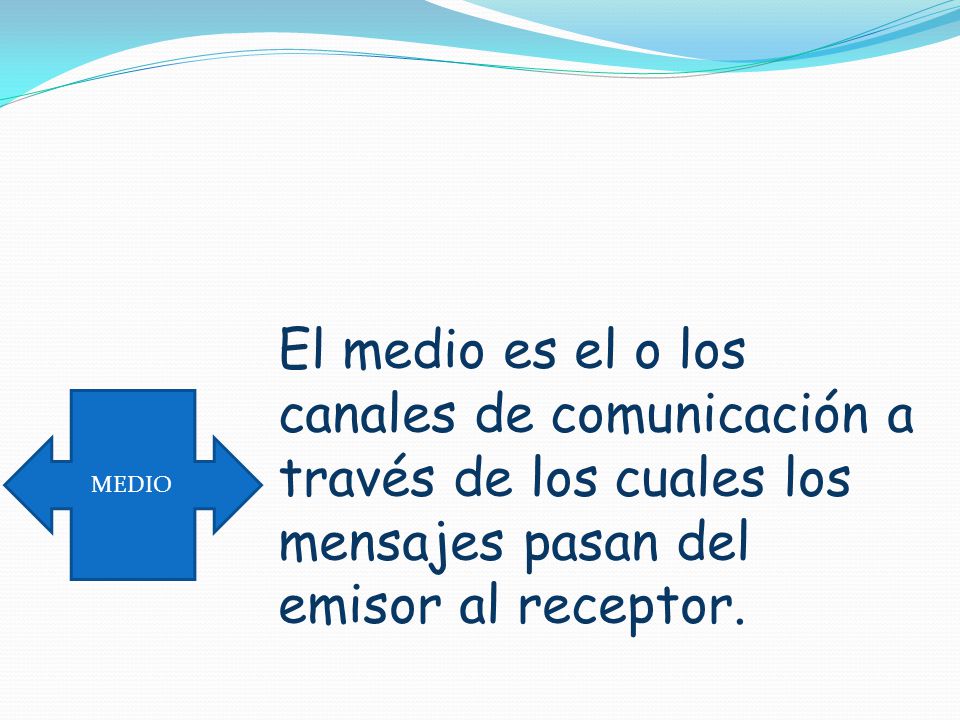 MEDIO

El medio es el o los canales de comunicación a través de los cuales los mensajes pasan del emisor al receptor.